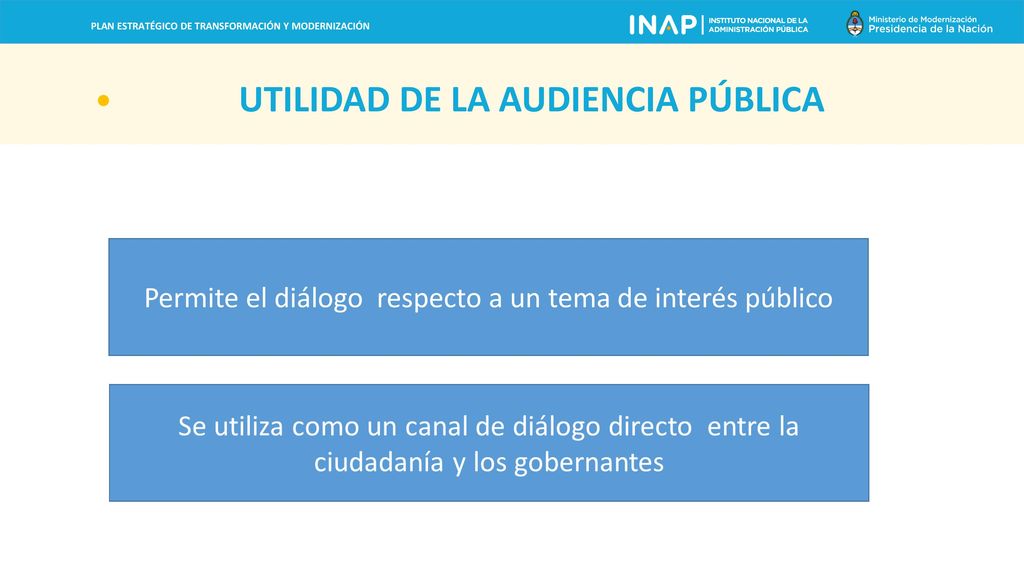 PLAN ESTRATÉGICO DE TRANSFORMACIÓN Y MODERNIZACIÓN

INAP | INSTITUTO NACIONAL DE LA ADMINISTRACIÓN PÚBLICA

Ministerio de Modernización
Presidencia de la Nación

UTILIDAD DE LA AUDIENCIA PÚBLICA

Permite el diálogo respecto a un tema de interés público

Se utiliza como un canal de diálogo directo entre la ciudadanía y los gobernantes